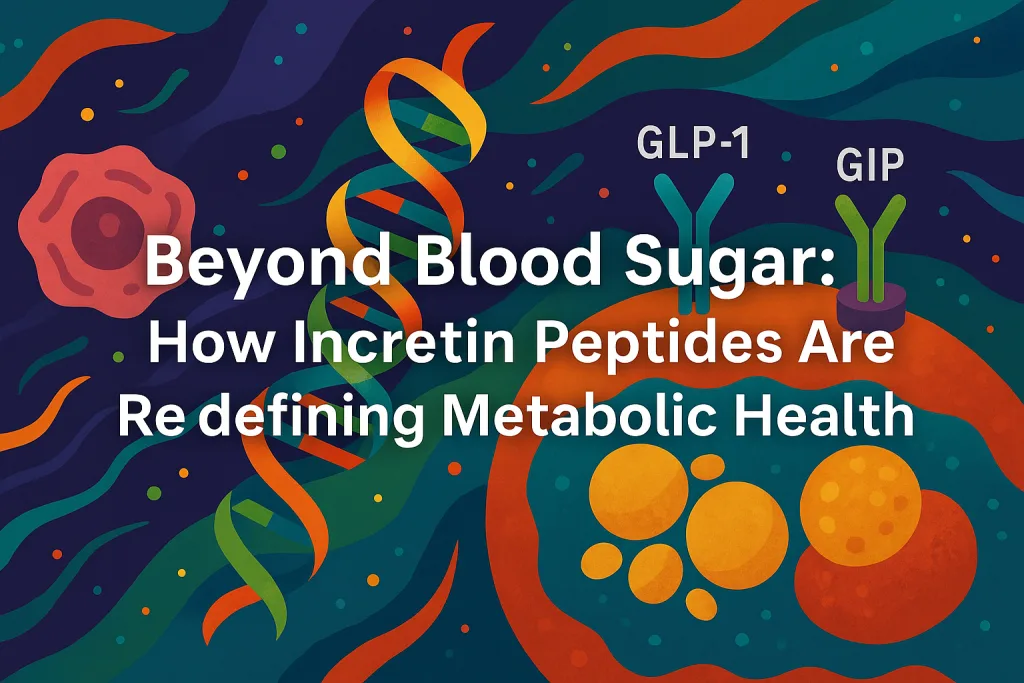 GLP-1

GIP

Beyond Blood Sugar:
How Incretin Peptides Are
Re defining Metabolic Health